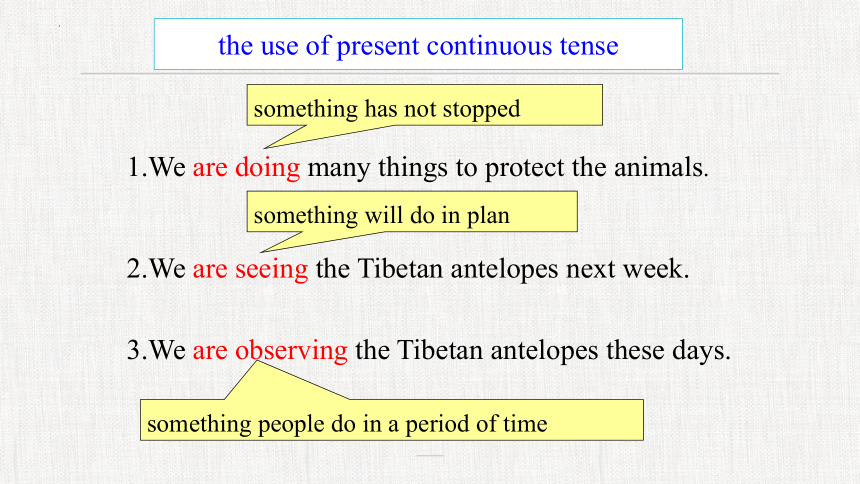 the use of present continuous tense

something has not stopped

1.We are doing many things to protect the animals.

something will do in plan

2.We are seeing the Tibetan antelopes next week.

3.We are observing the Tibetan antelopes these days.

something people do in a period of time